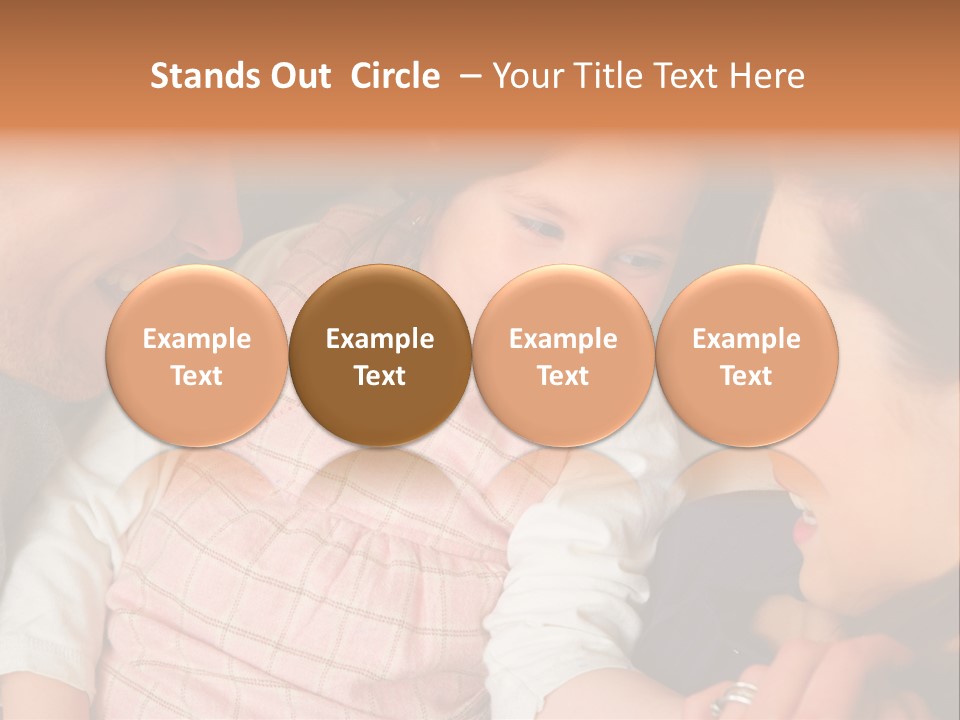 Stands Out Circle – Your Title Text Here

Example Text

Example Text

Example Text

Example Text